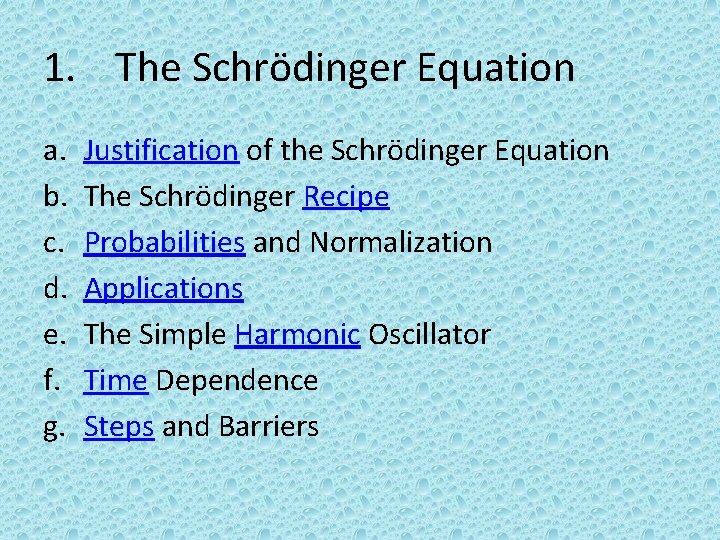 1. The Schrödinger Equation

a. Justification of the Schrödinger Equation
b. The Schrödinger Recipe
c. Probabilities and Normalization
d. Applications
e. The Simple Harmonic Oscillator
f. Time Dependence
g. Steps and Barriers